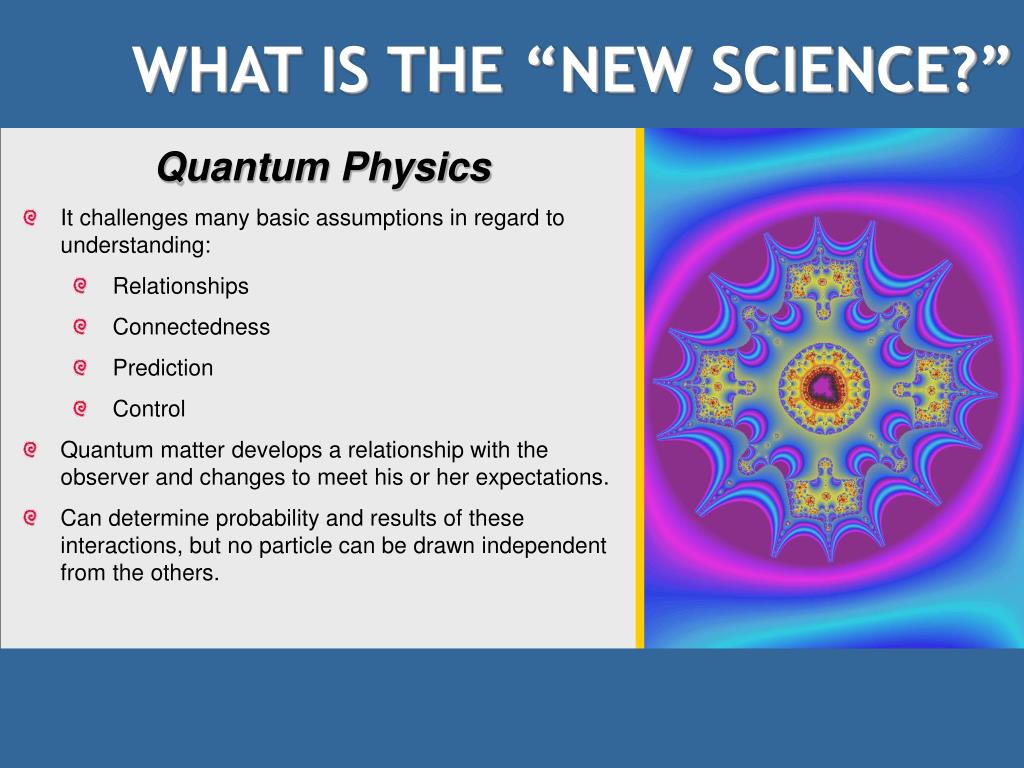 WHAT IS THE “NEW SCIENCE?”

Quantum Physics

It challenges many basic assumptions in regard to understanding:

Relationships

Connectedness

Prediction

Control

Quantum matter develops a relationship with the observer and changes to meet his or her expectations.

Can determine probability and results of these interactions, but no particle can be drawn independent from the others.